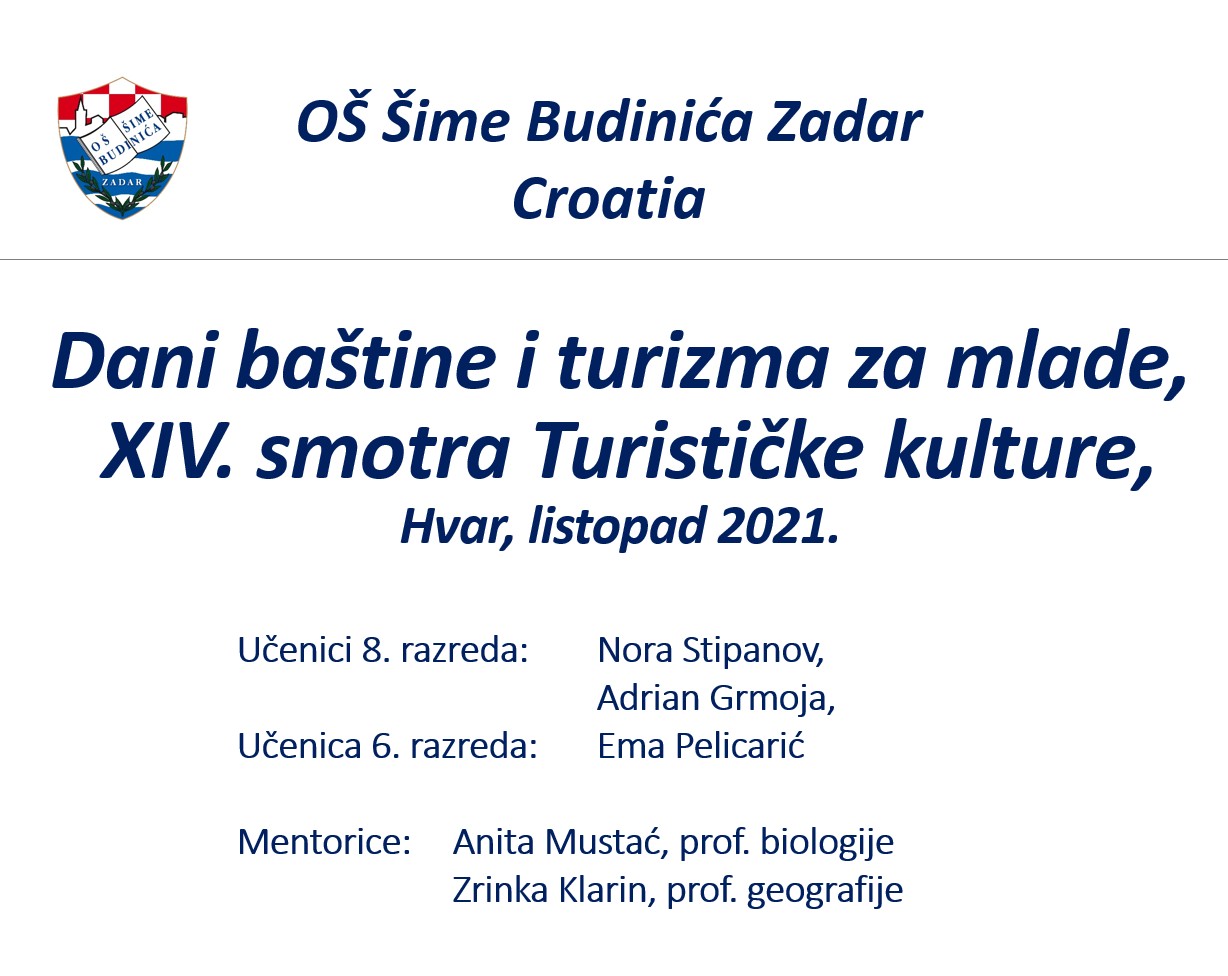 OŠ ŠIME BUDINIĆA
ZADAR

OŠ Šime Budinića Zadar
Croatia

Dani baštine i turizma za mlade,
XIV. smotra Turističke kulture,
Hvar, listopad 2021.

Učenici 8. razreda: Nora Stipanov,
Adrian Grmoja,
Učenica 6. razreda: Ema Pelicarić

Mentorice: Anita Mustać, prof. biologije
Zrinka Klarin, prof. geografije